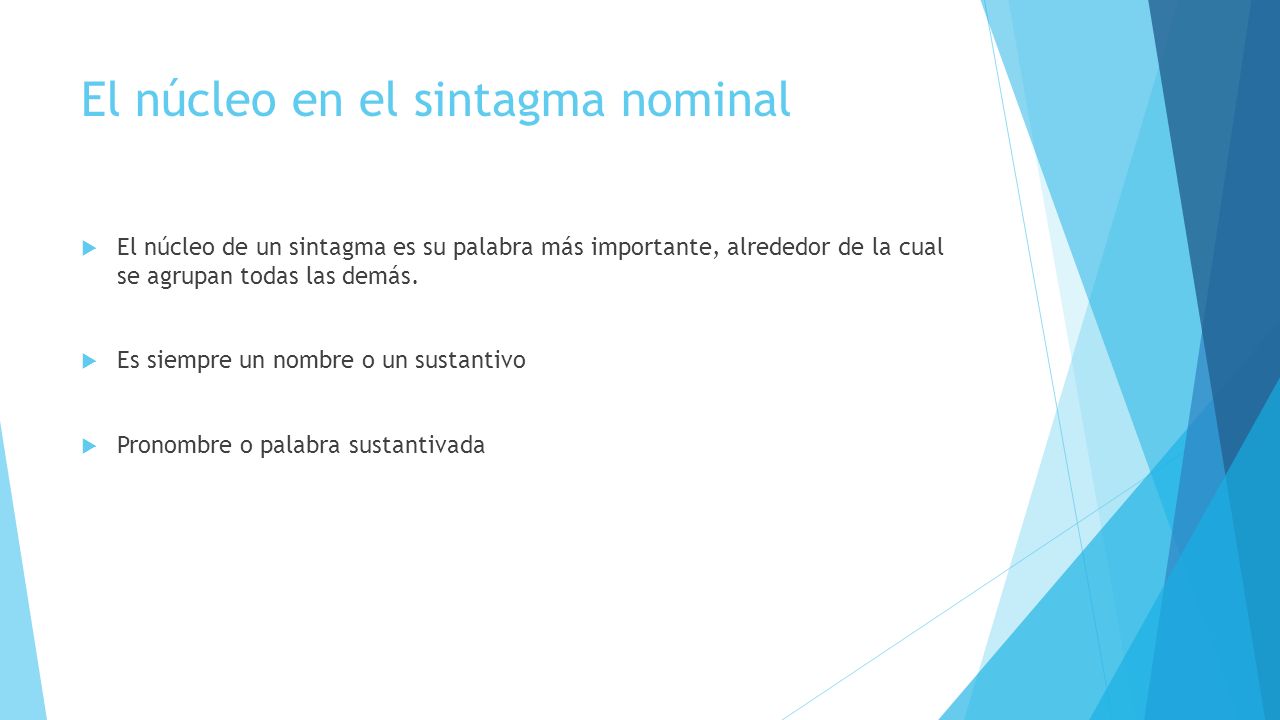 El núcleo en el sintagma nominal

El núcleo de un sintagma es su palabra más importante, alrededor de la cual se agrupan todas las demás.

Es siempre un nombre o un sustantivo

Pronombre o palabra sustantivada